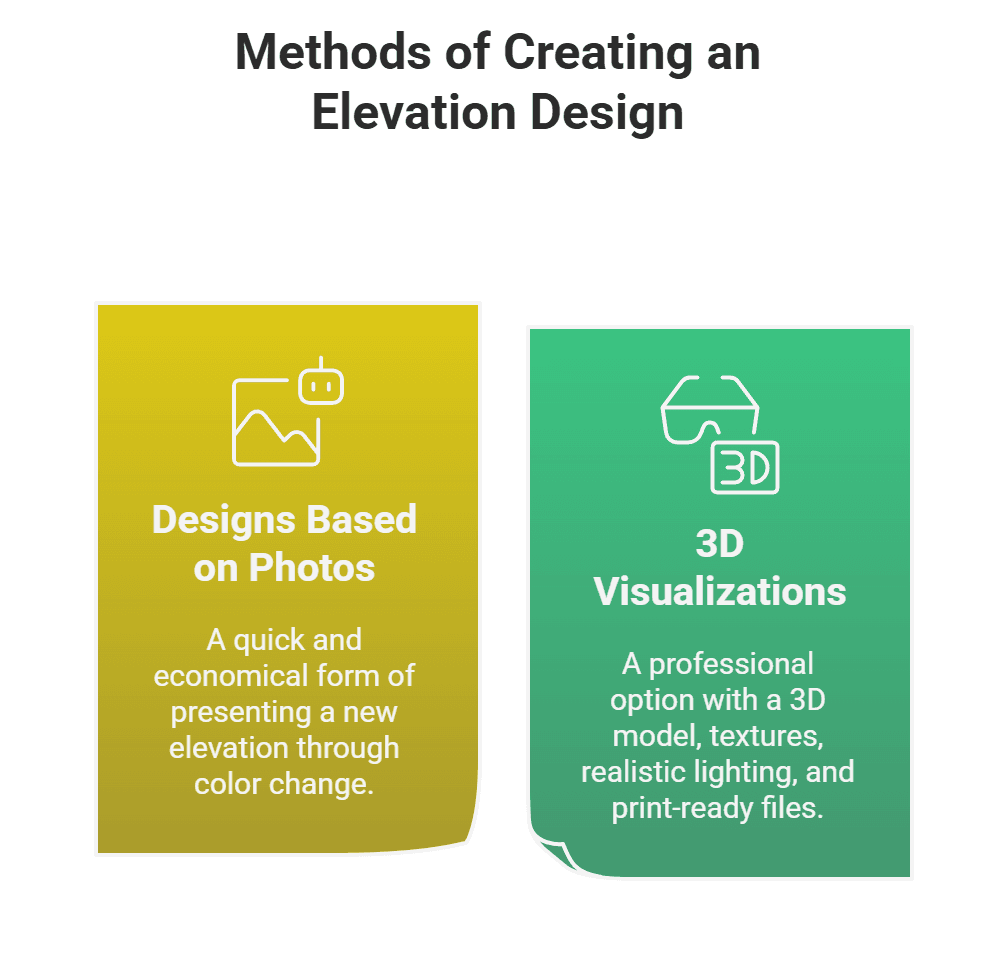 Methods of Creating an Elevation Design

Designs Based on Photos

A quick and economical form of presenting a new elevation through color change.

3D

3D Visualizations

A professional option with a 3D model, textures, realistic lighting, and print-ready files.